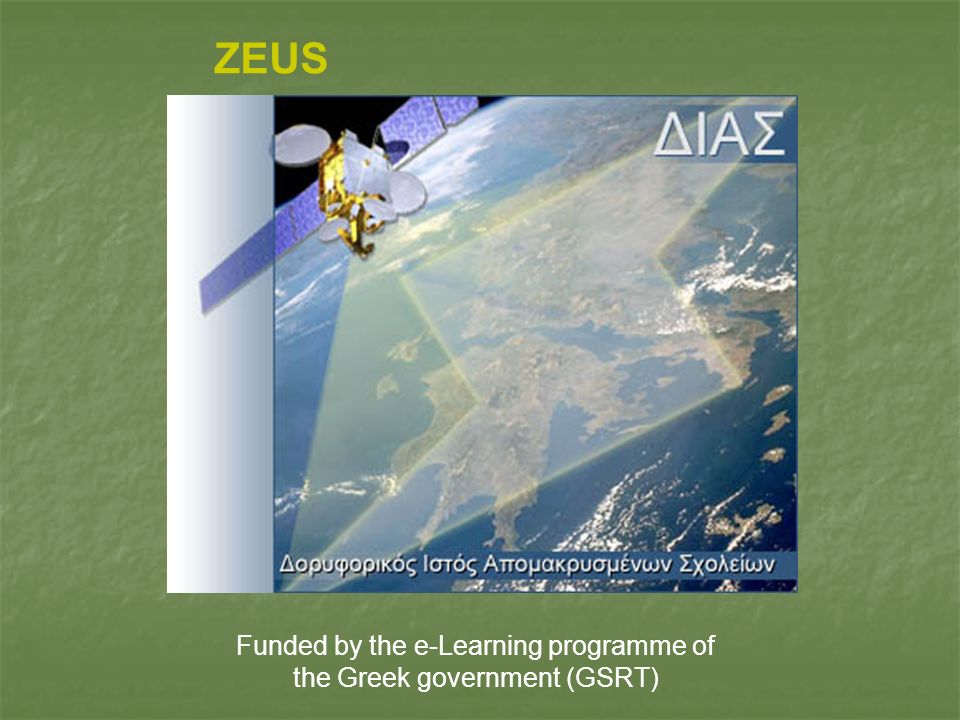 ZEUS

ΔΙΑΣ

Δορυφορικός Ιστός Απομακρυσμένων Σχολείων

Funded by the e-Learning programme of the Greek government (GSRT)